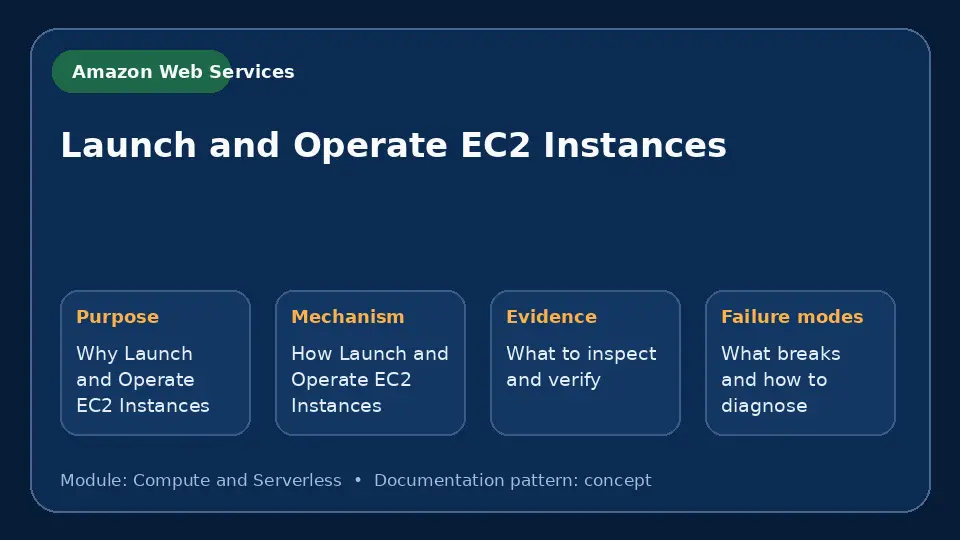 Amazon Web Services

Launch and Operate EC2 Instances

Purpose

Why Launch and Operate EC2 Instances

Mechanism

How Launch and Operate EC2 Instances

Evidence

What to inspect and verify

Failure modes

What breaks and how to diagnose

Module: Compute and Serverless • Documentation pattern: concept